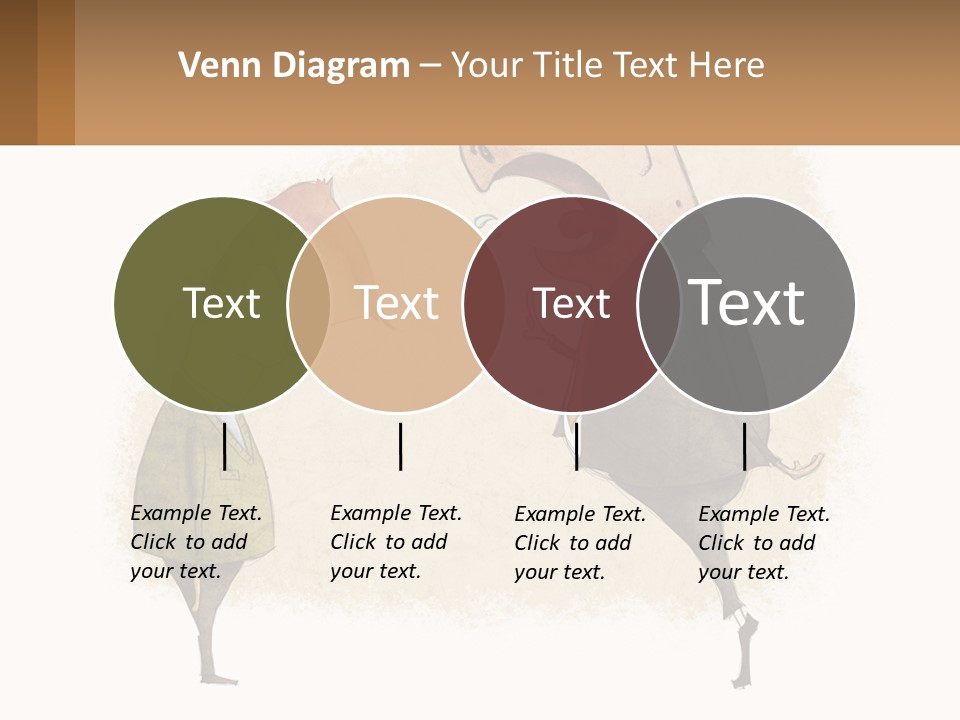 Venn Diagram – Your Title Text Here

Text

Text

Text

Text

Example Text. Click to add your text.

Example Text. Click to add your text.

Example Text. Click to add your text.

Example Text. Click to add your text.